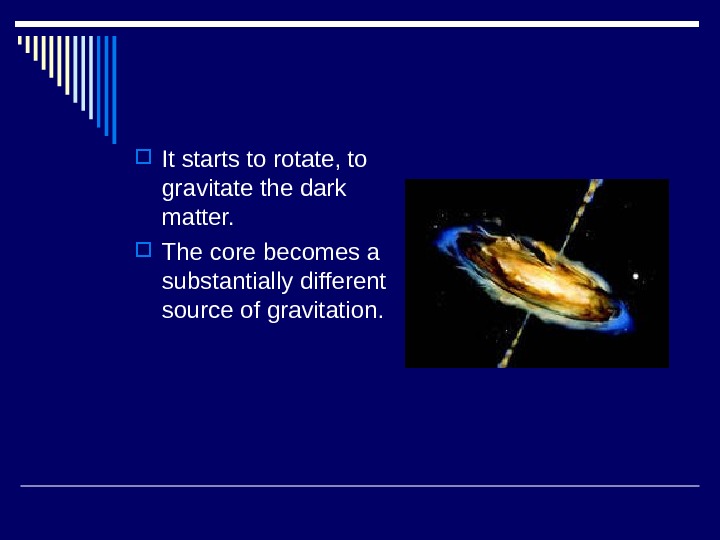 It starts to rotate, to gravitate the dark matter.

The core becomes a substantially different source of gravitation.